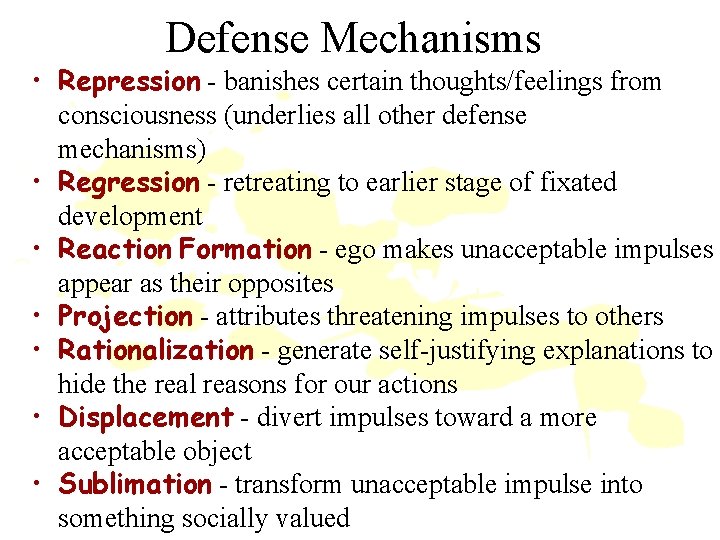 Defense Mechanisms

• Repression - banishes certain thoughts/feelings from consciousness (underlies all other defense mechanisms)
• Regression - retreating to earlier stage of fixated development
• Reaction Formation - ego makes unacceptable impulses appear as their opposites
• Projection - attributes threatening impulses to others
• Rationalization - generate self-justifying explanations to hide the real reasons for our actions
• Displacement - divert impulses toward a more acceptable object
• Sublimation - transform unacceptable impulse into something socially valued